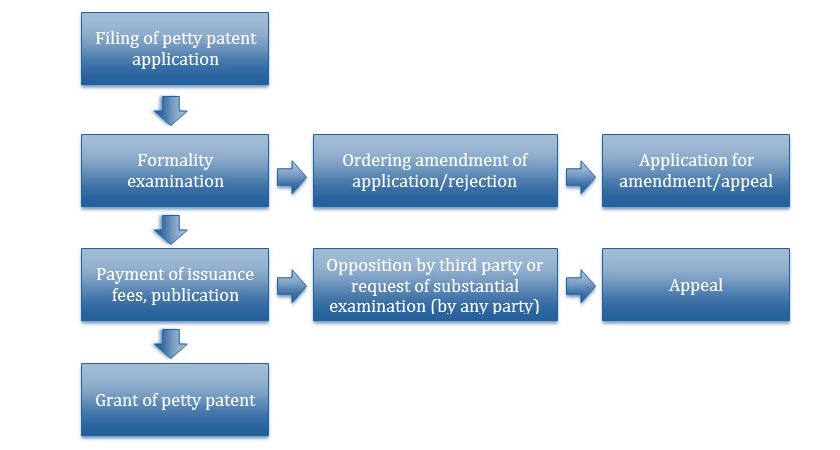 Filing of petty patent application

Formality examination

Ordering amendment of application/rejection

Application for amendment/appeal

Payment of issuance fees, publication

Opposition by third party or request of substantial examination (by any party)

Appeal

Grant of petty patent